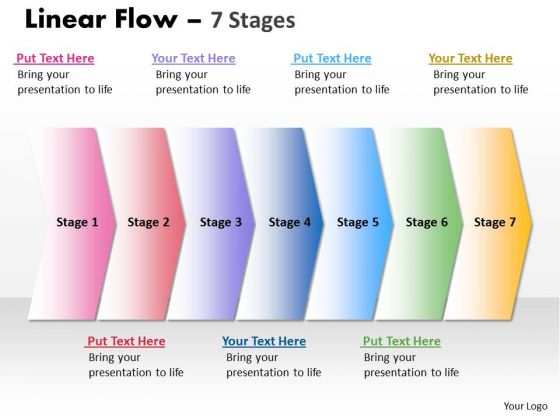 Linear Flow – 7 Stages

Put Text Here
Bring your presentation to life

Your Text Here
Bring your presentation to life

Put Text Here
Bring your presentation to life

Your Text Here
Bring your presentation to life

Stage 1

Stage 2

Stage 3

Stage 4

Stage 5

Stage 6

Stage 7

Put Text Here
Bring your presentation to life

Your Text Here
Bring your presentation to life

Put Text Here
Bring your presentation to life

Your Logo